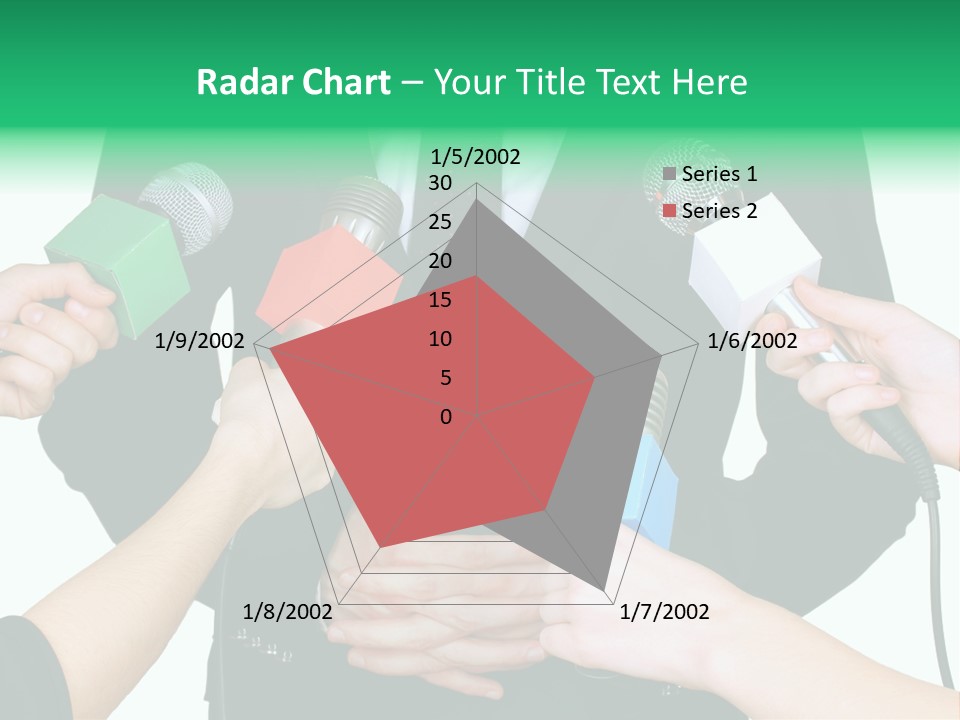 Radar Chart – Your Title Text Here

1/5/2002
30
25
20
15
10
5
0
1/6/2002
1/7/2002
1/8/2002
1/9/2002

Series 1
Series 2